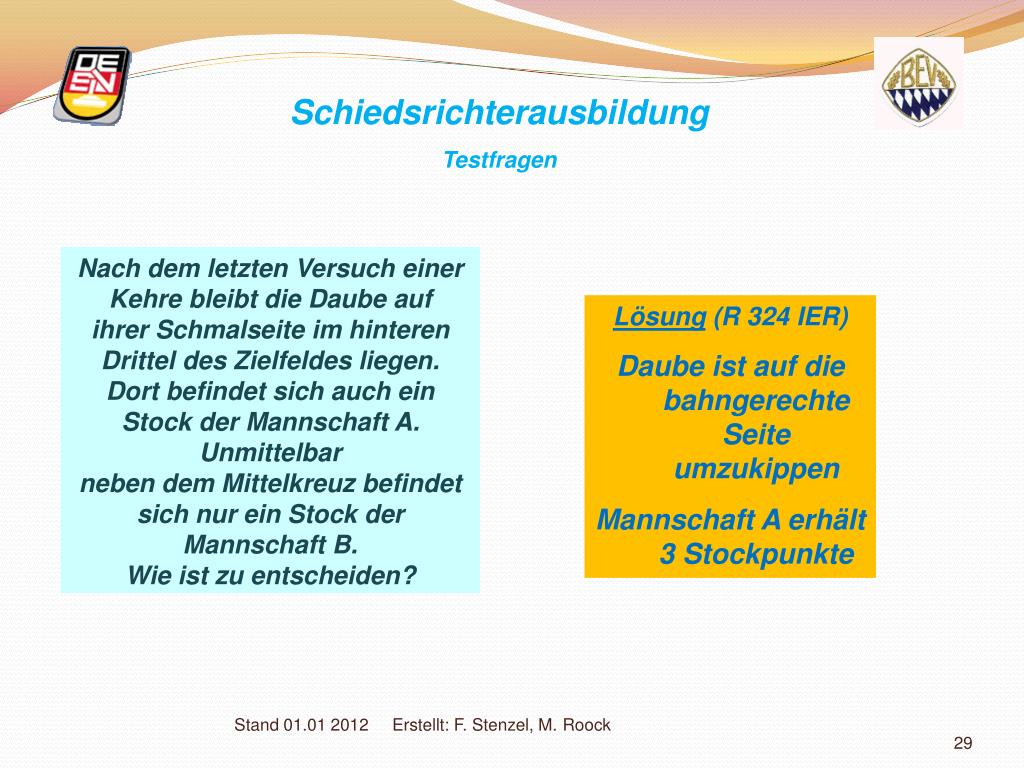 DE
EN

BEV

Schiedsrichterausbildung

Testfragen

Nach dem letzten Versuch einer Kehre bleibt die Daube auf ihrer Schmalseite im hinteren Drittel des Zielfeldes liegen. Dort befindet sich auch ein Stock der Mannschaft A. Unmittelbar neben dem Mittelkreuz befindet sich nur ein Stock der Mannschaft B. Wie ist zu entscheiden?

Lösung (R 324 IER)

Daube ist auf die bahngerechte Seite umzukippen

Mannschaft A erhält 3 Stockpunkte

Stand 01.01 2012 Erstellt: F. Stenzel, M. Roock

29